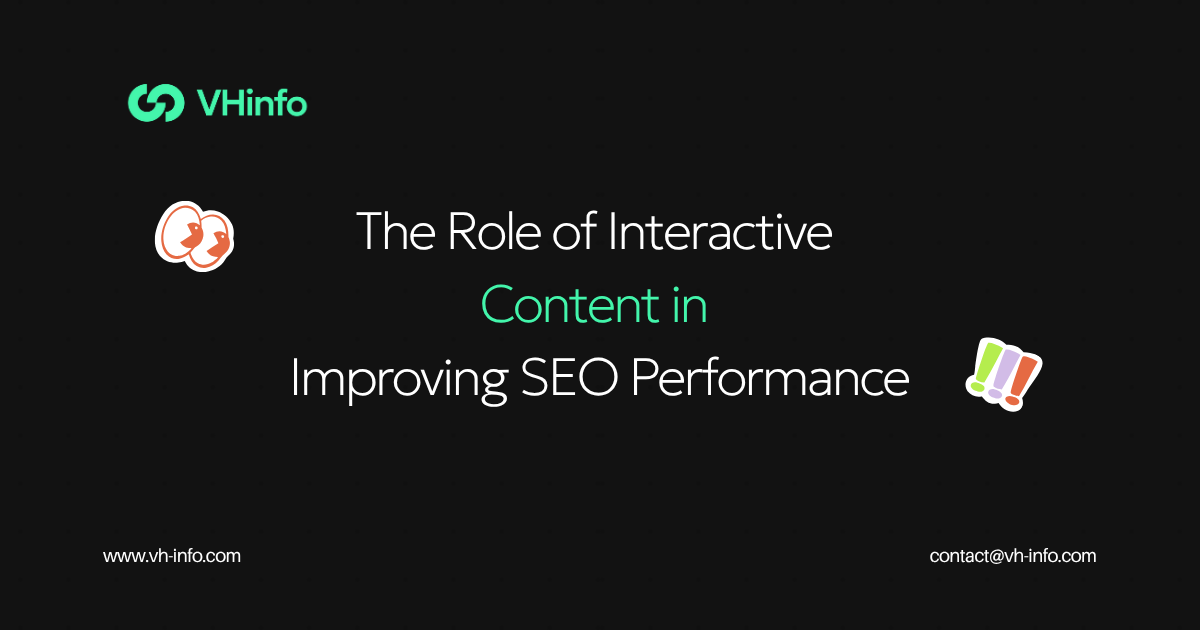 VHinfo

The Role of Interactive Content in Improving SEO Performance

www.vh-info.com

contact@vh-info.com